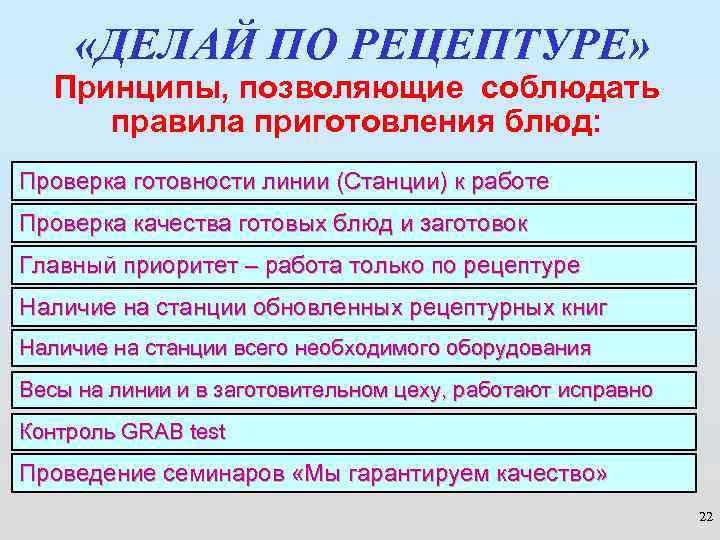 «ДЕЛАЙ ПО РЕЦЕПТУРЕ»
Принципы, позволяющие соблюдать правила приготовления блюд:

Проверка готовности линии (Станции) к работе

Проверка качества готовых блюд и заготовок

Главный приоритет – работа только по рецептуре

Наличие на станции обновленных рецептурных книг

Наличие на станции всего необходимого оборудования

Весы на линии и в заготовительном цеху, работают исправно

Контроль GRAB test

Проведение семинаров «Мы гарантируем качество»

22